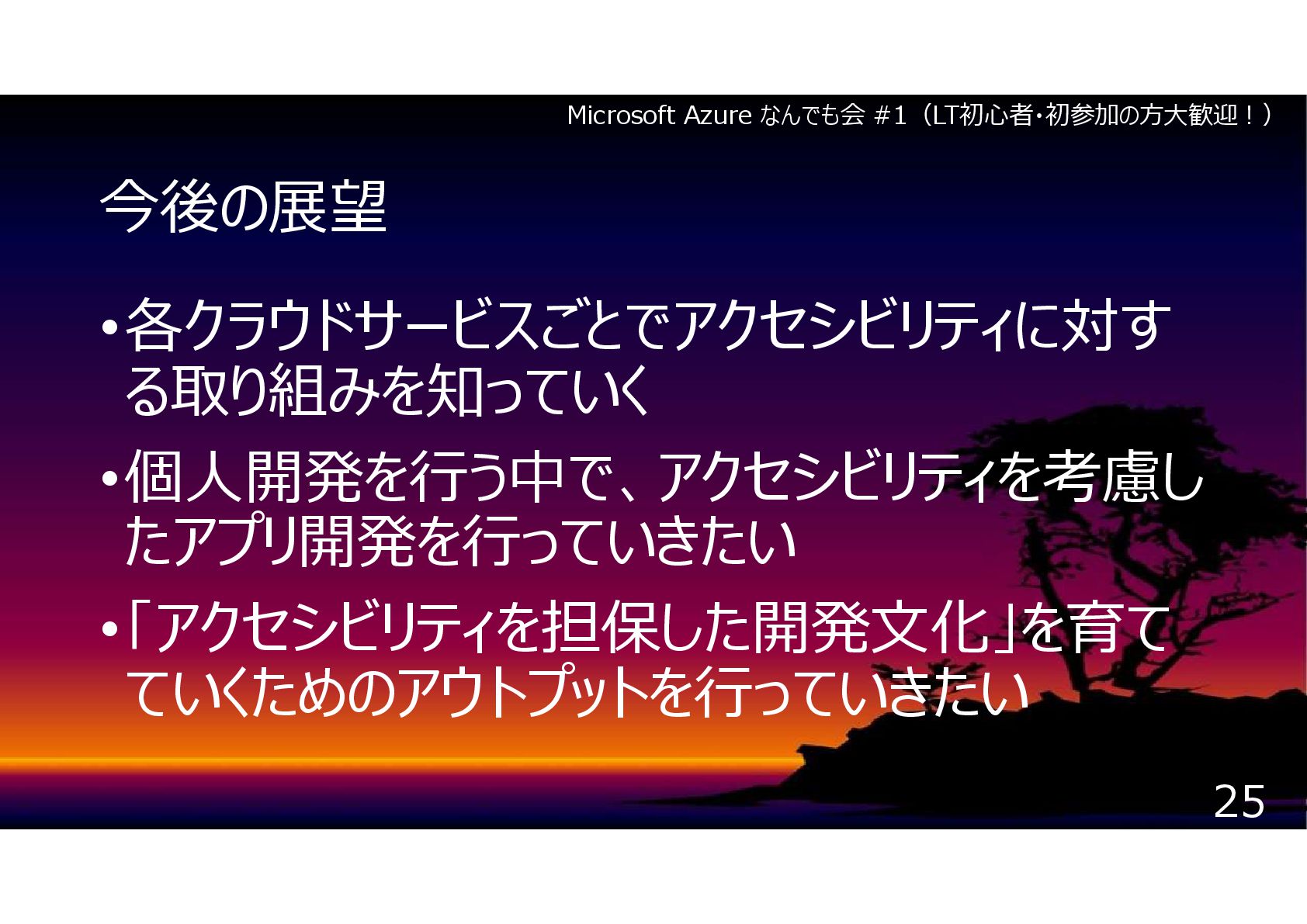 Microsoft Azure なんでも会 #1（LT初心者・初参加の方大歓迎！）

今後の展望

• 各クラウドサービスごとでアクセシビリティに対する取り組みを知っていく

• 個人開発を行う中で、アクセシビリティを考慮したアプリ開発を行っていきたい

• 「アクセシビリティを担保した開発文化」を育てていくためのアウトプットを行っていきたい

25